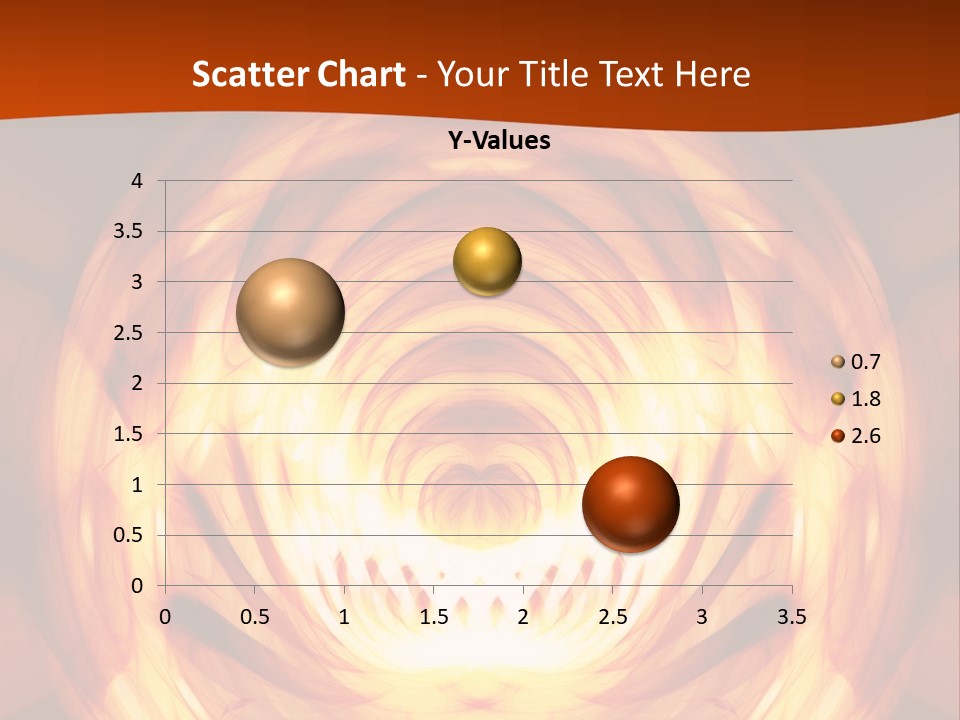 Scatter Chart - Your Title Text Here

Y-Values

4
3.5
3
2.5
2
1.5
1
0.5
0

0 0.5 1 1.5 2 2.5 3 3.5

0.7
1.8
2.6